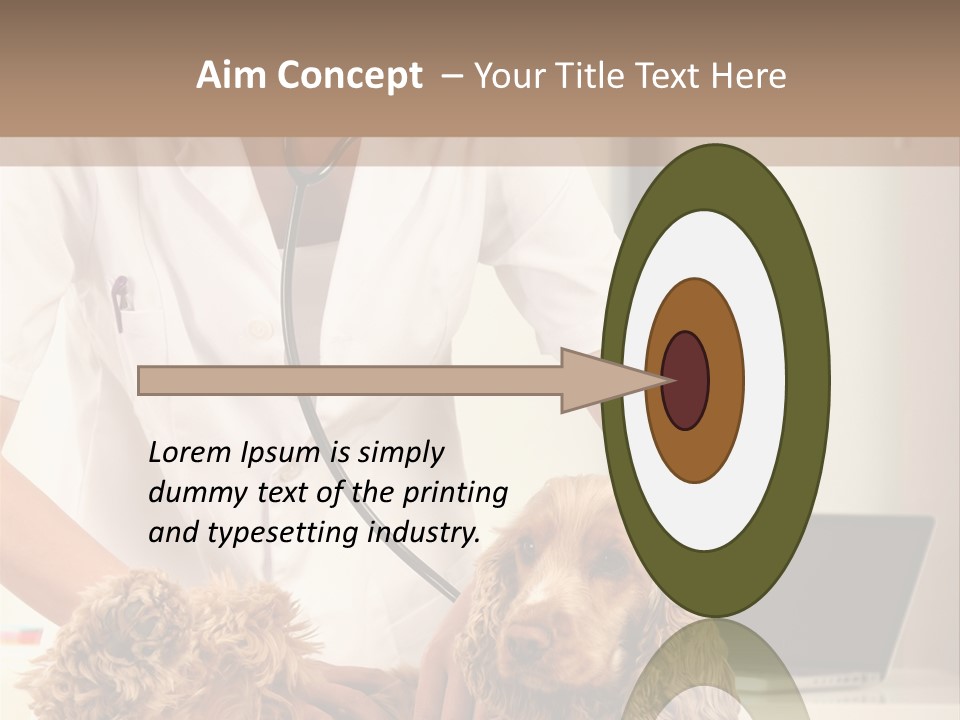 Aim Concept – Your Title Text Here

Lorem Ipsum is simply dummy text of the printing and typesetting industry.